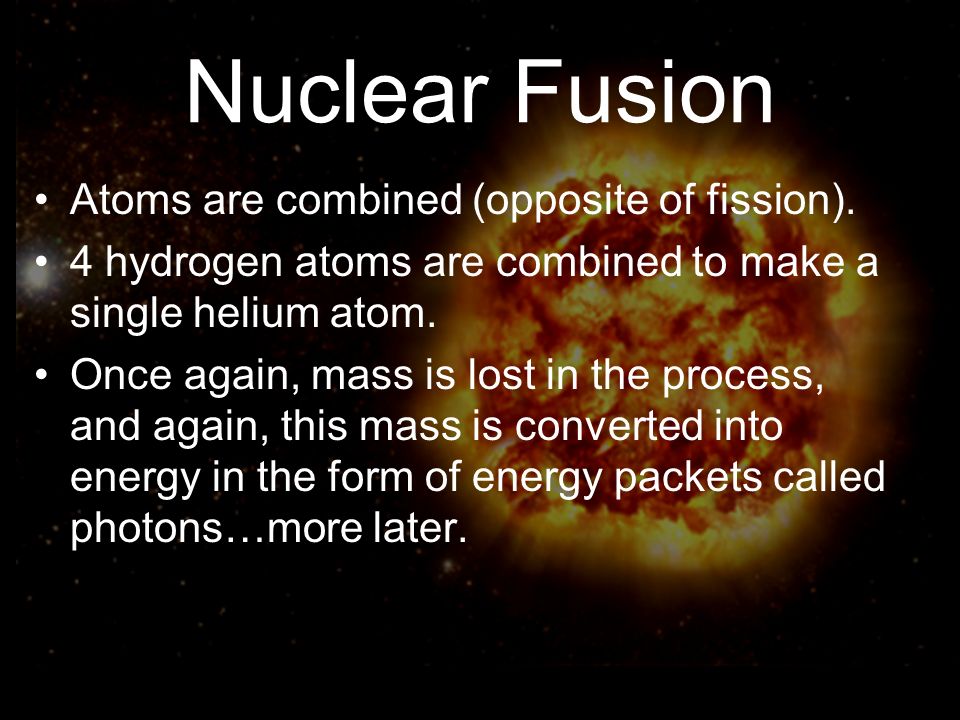 Nuclear Fusion

• Atoms are combined (opposite of fission).
• 4 hydrogen atoms are combined to make a single helium atom.
• Once again, mass is lost in the process, and again, this mass is converted into energy in the form of energy packets called photons…more later.